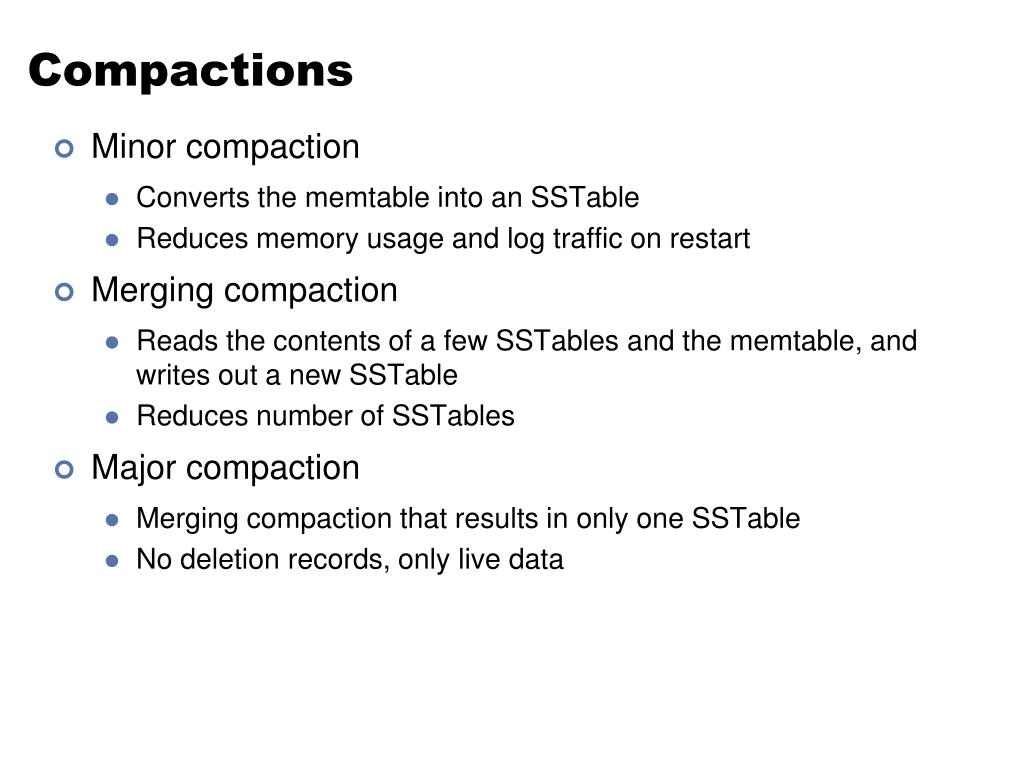 Compactions

Minor compaction

Converts the memtable into an SSTable

Reduces memory usage and log traffic on restart

Merging compaction

Reads the contents of a few SSTables and the memtable, and writes out a new SSTable

Reduces number of SSTables

Major compaction

Merging compaction that results in only one SSTable

No deletion records, only live data